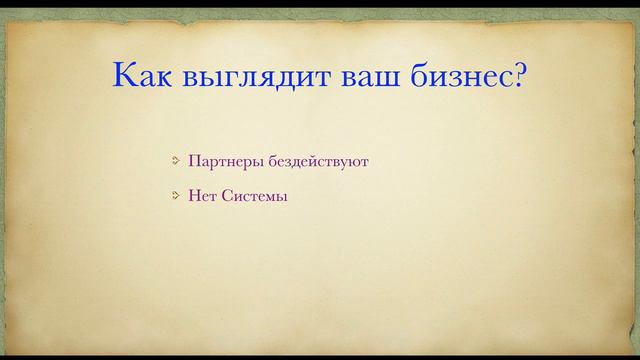 Как выглядит ваш бизнес?

Партнеры бездействуют

Нет Системы